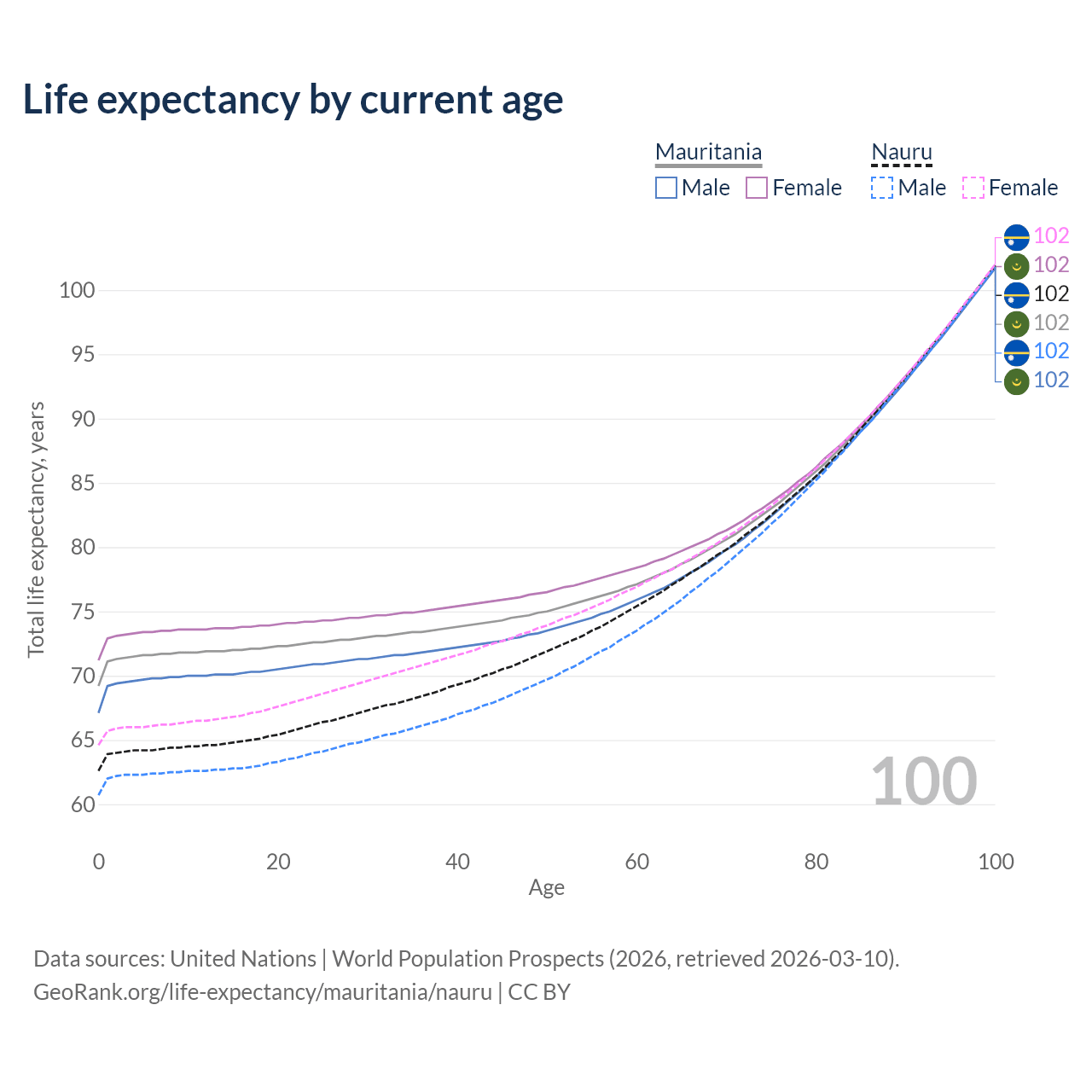 Life expectancy by current age

Mauritania
Male Female

Nauru
Male Female

102
102
102
102
102
102

Total life expectancy, years

100
95
90
85
80
75
70
65
60

100

0 20 40 60 80 100
Age

Data sources: United Nations | World Population Prospects (2026, retrieved 2026-03-10).
GeoRank.org/life-expectancy/mauritania/nauru | CC BY